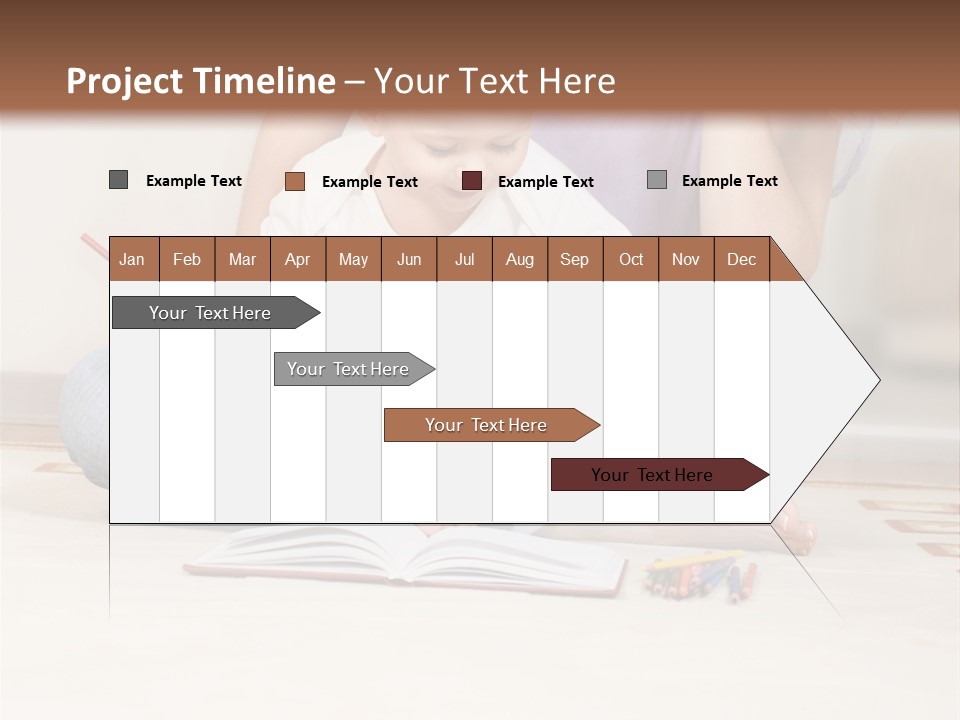 Project Timeline – Your Text Here

Example Text
Example Text
Example Text
Example Text

| Jan | Feb | Mar | Apr | May | Jun | Jul | Aug | Sep | Oct | Nov | Dec |
|---|---|---|---|---|---|---|---|---|---|---|---|

Your Text Here
Your Text Here
Your Text Here
Your Text Here